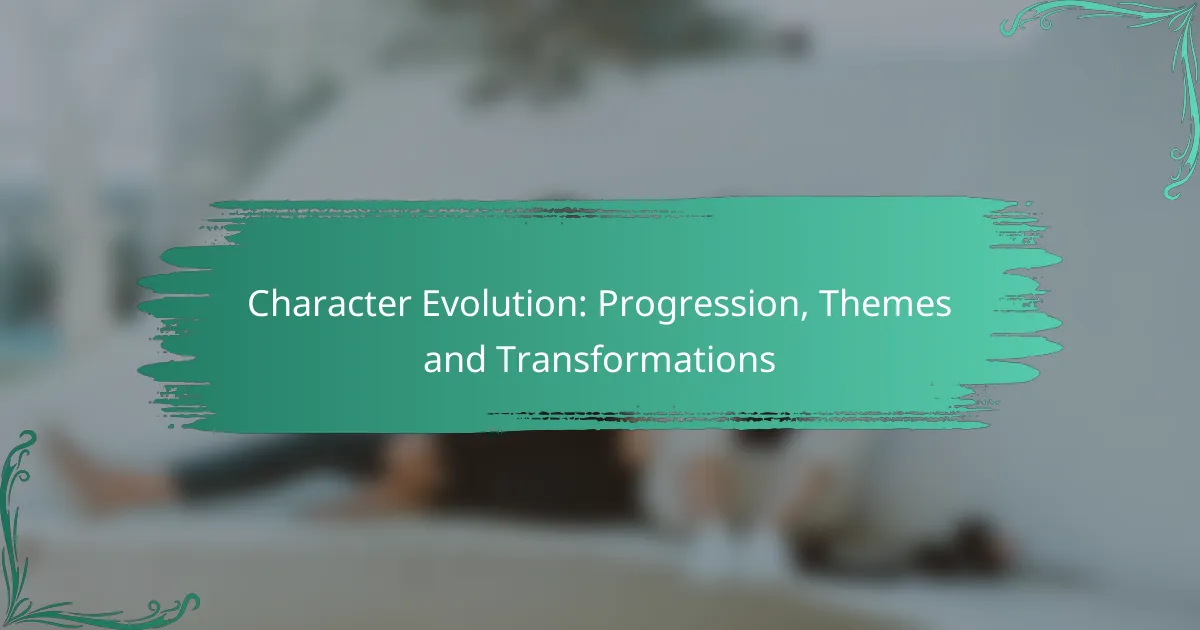 Character Evolution: Progression, Themes and Transformations